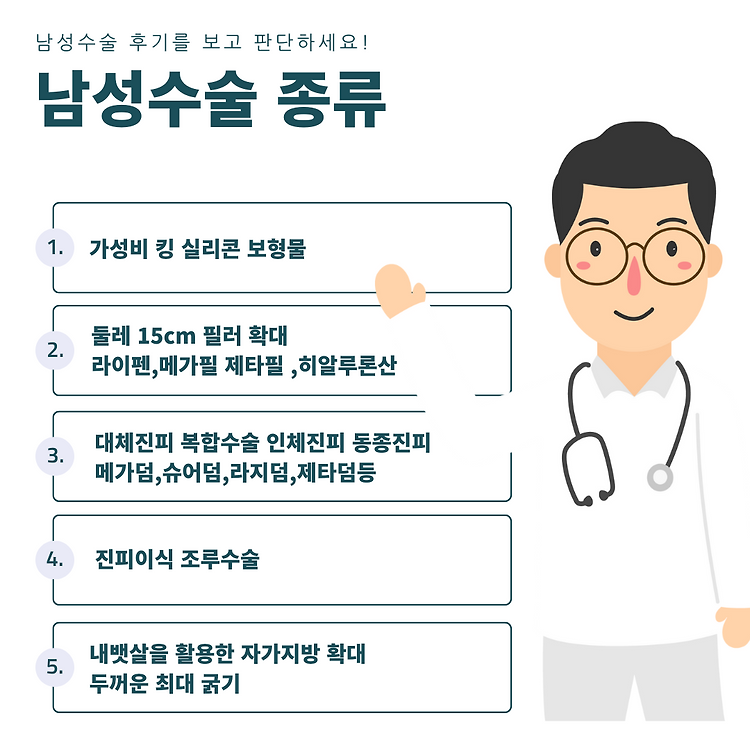 남성수술 후기를 보고 판단하세요!

남성수술 종류

1. 가성비 킹 실리콘 보형물

2. 둘레 15cm 필러 확대
라이펜,메가필 제타필 ,히알루론산

3. 대체진피 복합수술 인체진피 동종진피
메가덤,슈어덤,라지덤,제타덤등

4. 진피이식 조루수술

5. 내뱃살을 활용한 자가지방 확대
두꺼운 최대 굵기